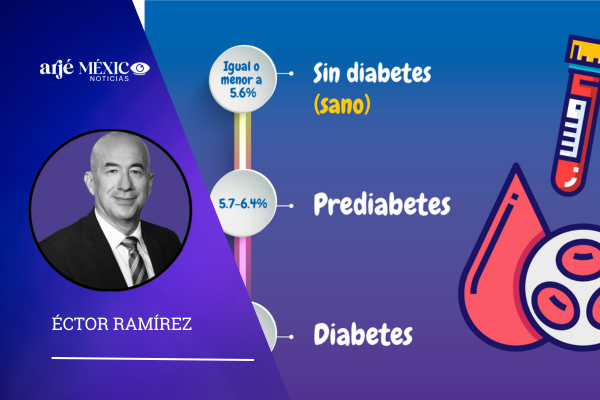 arjé MÉXICO
NOTICIAS

ÉCTOR RAMÍREZ

Igual o menor a 5.6%

Sin diabetes (sano)

5.7-6.4%

Prediabetes

Diabetes